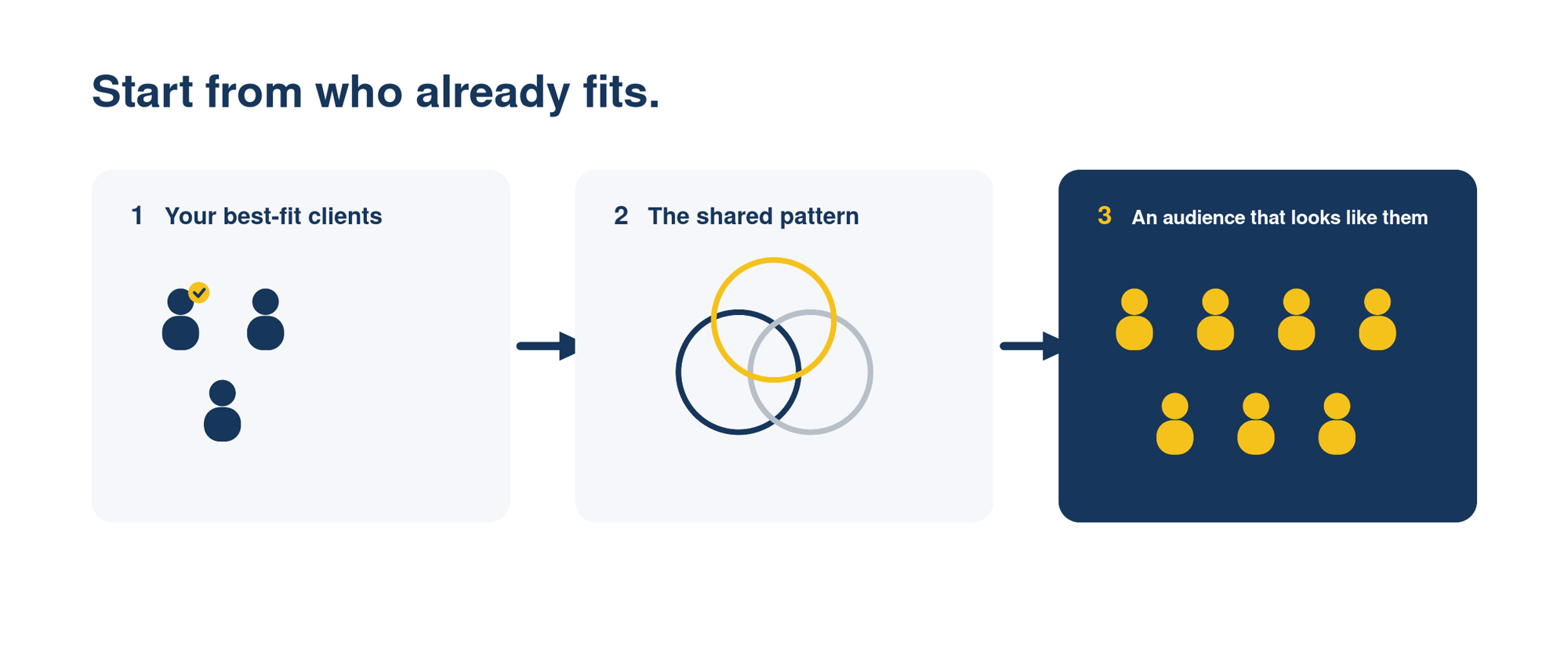 Start from who already fits.

1 Your best-fit clients

2 The shared pattern

3 An audience that looks like them